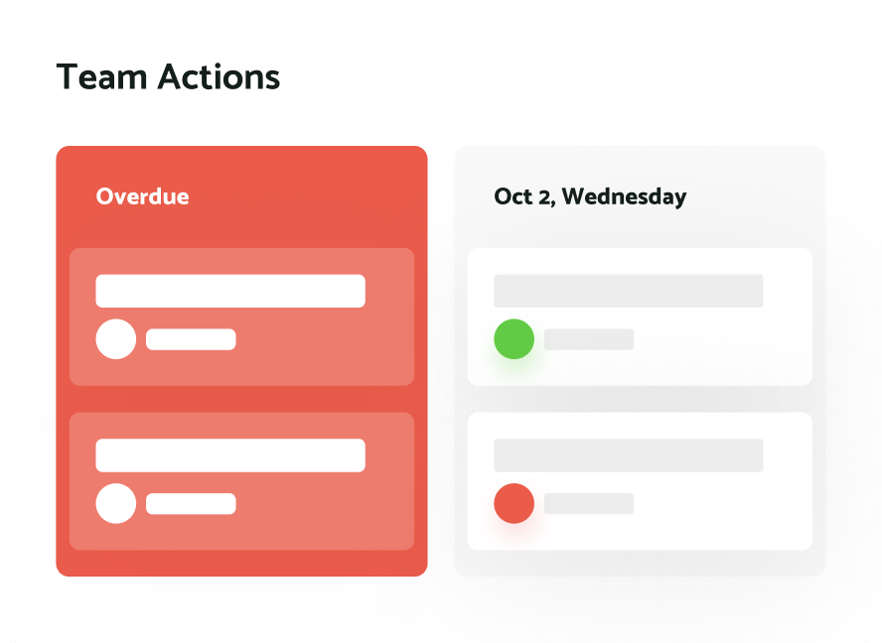 Team Actions

Overdue

Oct 2, Wednesday